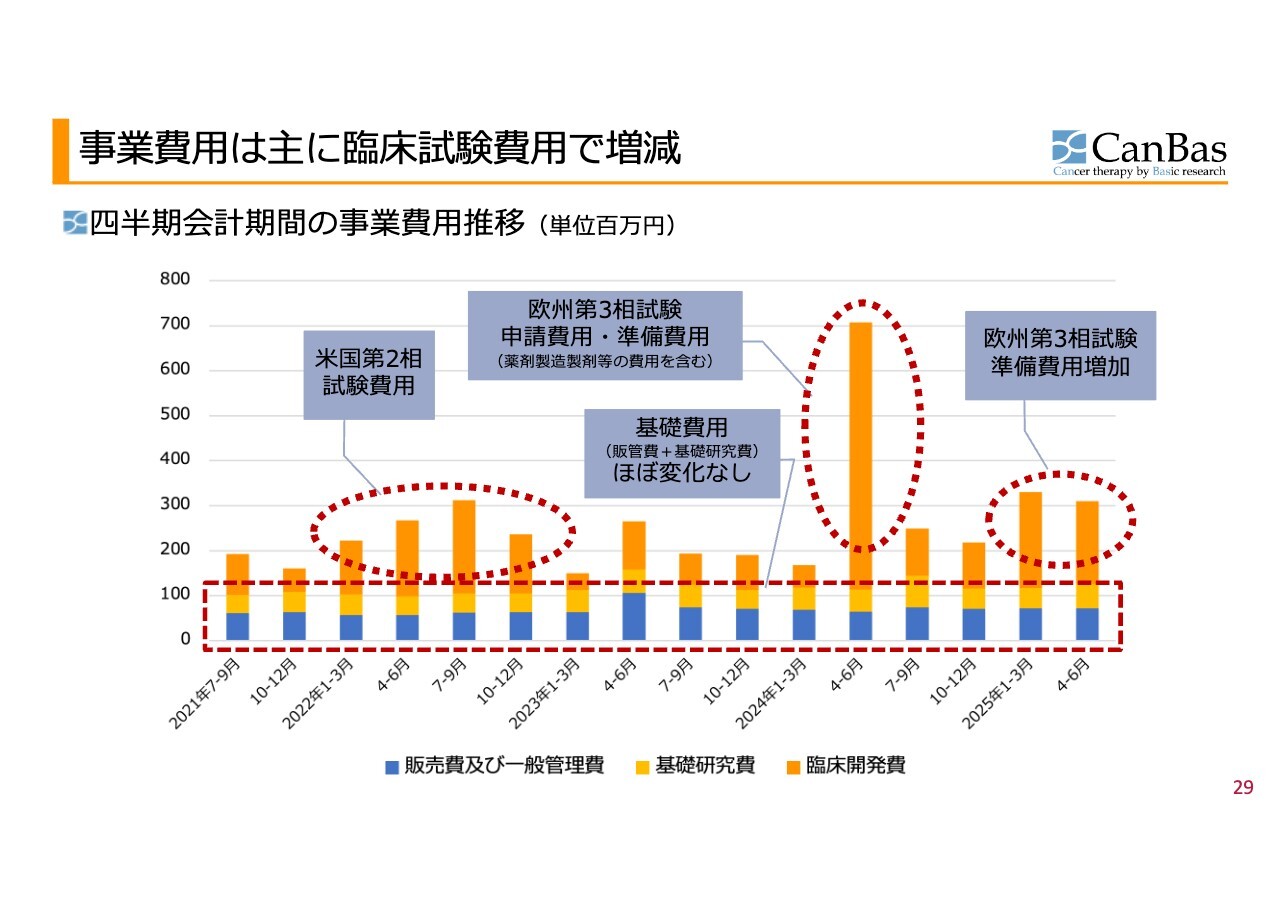 事業費用は主に臨床試験費用で増減

CanBas
Cancer therapy by Basic research

四半期会計期間の事業費用推移（単位百万円）

800
700
600
500
400
300
200
100
0

米国第2相
試験費用

欧州第3相試験
申請費用・準備費用
（薬剤製造製剤等の費用を含む）

基礎費用
（販管費＋基礎研究費）
ほぼ変化なし

欧州第3相試験
準備費用増加

2021年7-9月
10-12月
2022年1-3月
4-6月
7-9月
10-12月
2023年1-3月
4-6月
7-9月
10-12月
2024年1-3月
4-6月
7-9月
10-12月
2025年1-3月
4-6月

販売費及び一般管理費　基礎研究費　臨床開発費

29